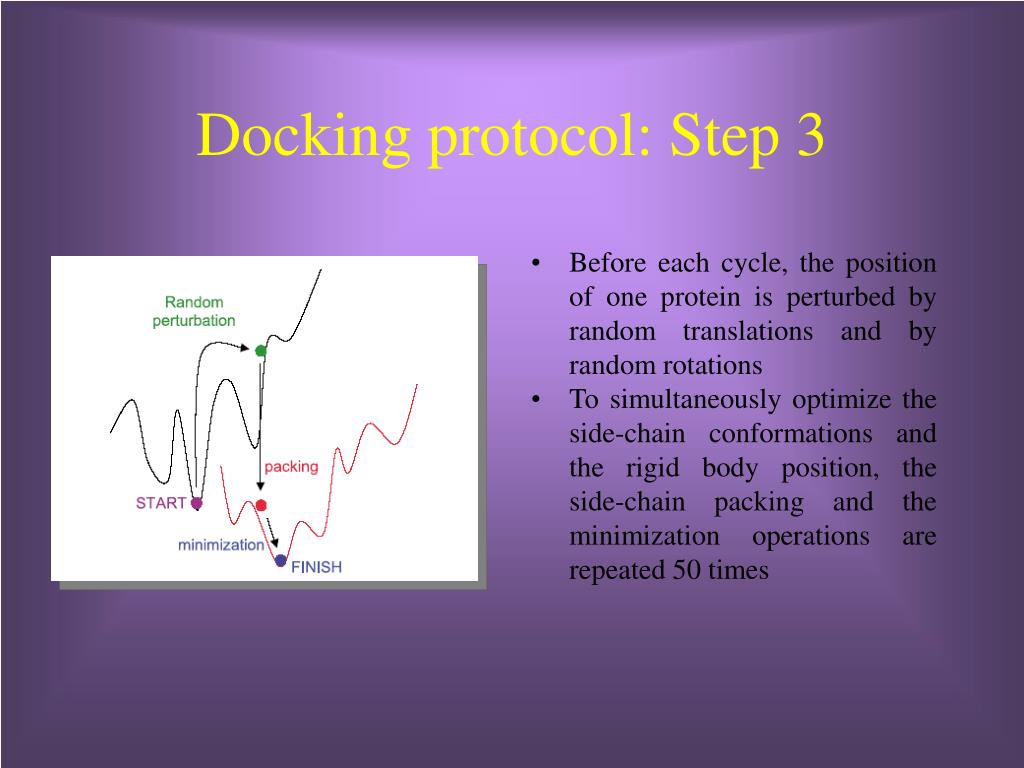 Docking protocol: Step 3

Random perturbation

packing

START

minimization

FINISH

• Before each cycle, the position of one protein is perturbed by random translations and by random rotations
• To simultaneously optimize the side-chain conformations and the rigid body position, the side-chain packing and the minimization operations are repeated 50 times